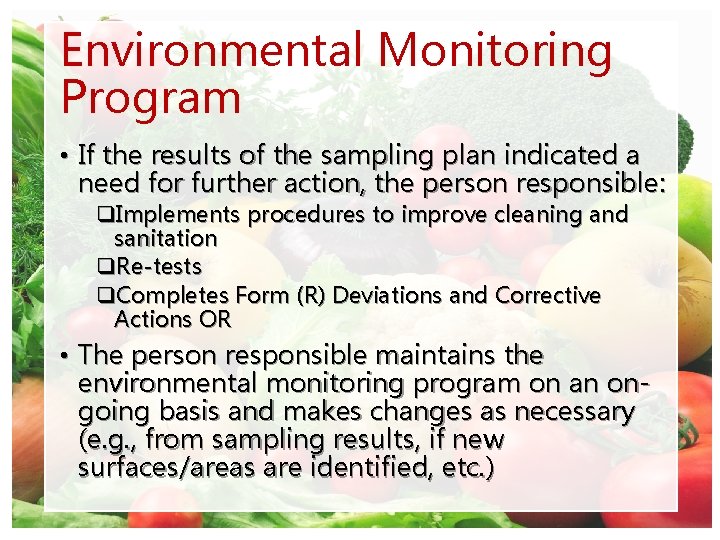 Environmental Monitoring Program

• If the results of the sampling plan indicated a need for further action, the person responsible:
❑Implements procedures to improve cleaning and sanitation
❑Re-tests
❑Completes Form (R) Deviations and Corrective Actions OR

• The person responsible maintains the environmental monitoring program on an on-going basis and makes changes as necessary (e.g., from sampling results, if new surfaces/areas are identified, etc.)